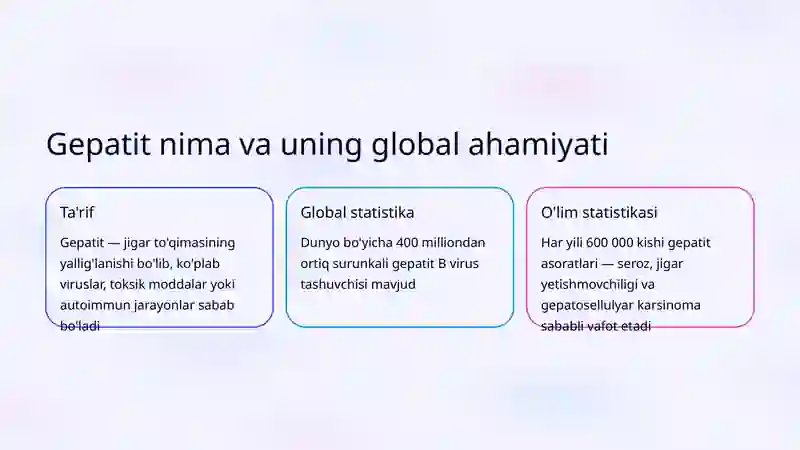 Gepatit nima va uning global ahamiyati

Ta'rif

Gepatit — jigar to'qimasining yallig'lanishi bo'lib, ko'plab viruslar, toksik moddalar yoki autoimmun jarayonlar sabab bo'ladi

Global statistika

Dunyo bo'yicha 400 milliondan ortiq surunkali gepatit B virus tashuvchisi mavjud

O'lim statistikasi

Har yili 600 000 kishi gepatit asoratlari — seroz, jigar yetishmovchiligi va gepatosellulyar karsinoma sababli vafot etadi